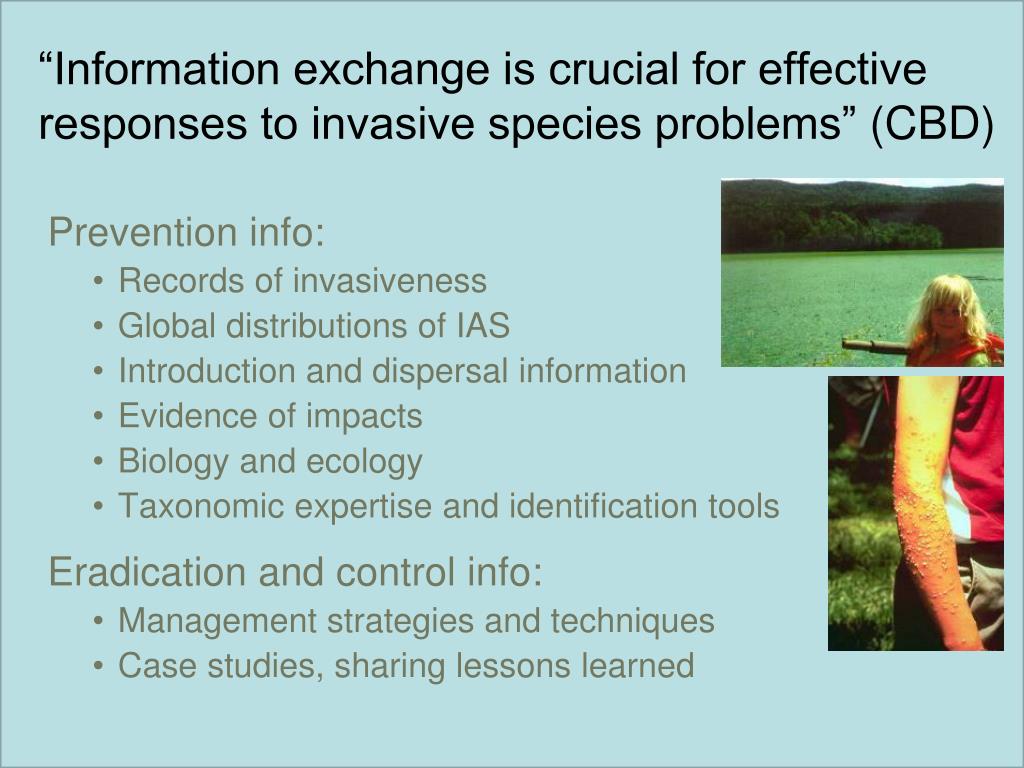 “Information exchange is crucial for effective responses to invasive species problems” (CBD)

Prevention info:
• Records of invasiveness
• Global distributions of IAS
• Introduction and dispersal information
• Evidence of impacts
• Biology and ecology
• Taxonomic expertise and identification tools

Eradication and control info:
• Management strategies and techniques
• Case studies, sharing lessons learned